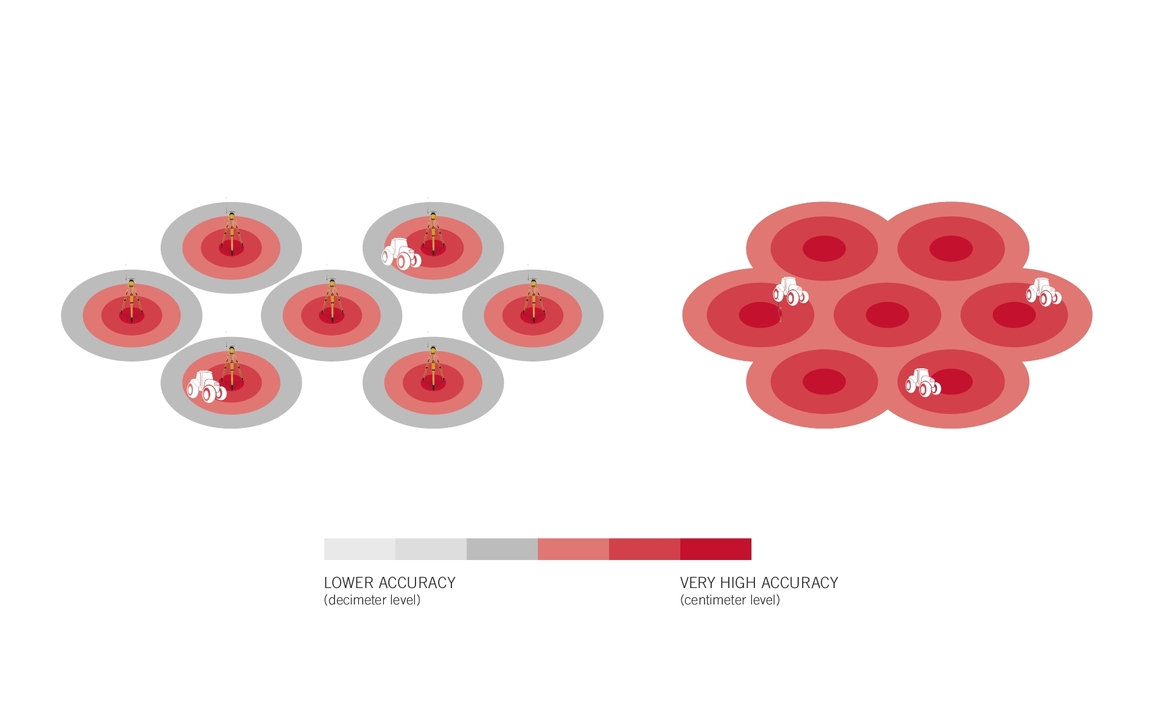 LOWER ACCURACY
(decimeter level)

VERY HIGH ACCURACY
(centimeter level)